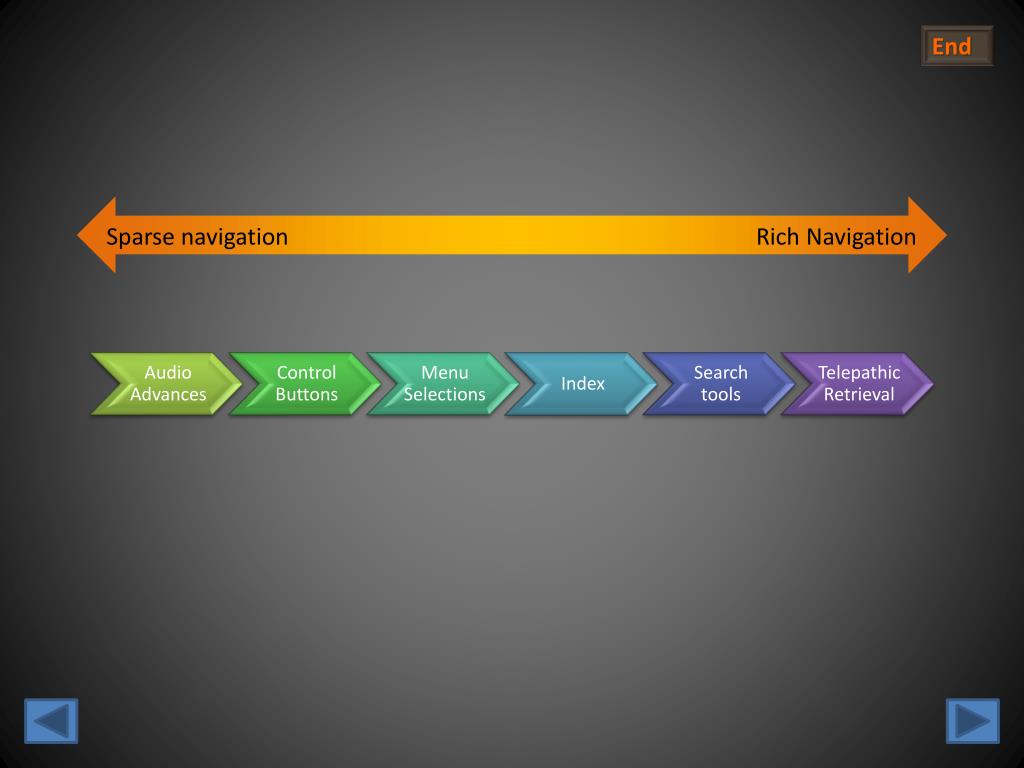 End

Sparse navigation

Rich Navigation

Audio Advances

Control Buttons

Menu Selections

Index

Search tools

Telepathic Retrieval